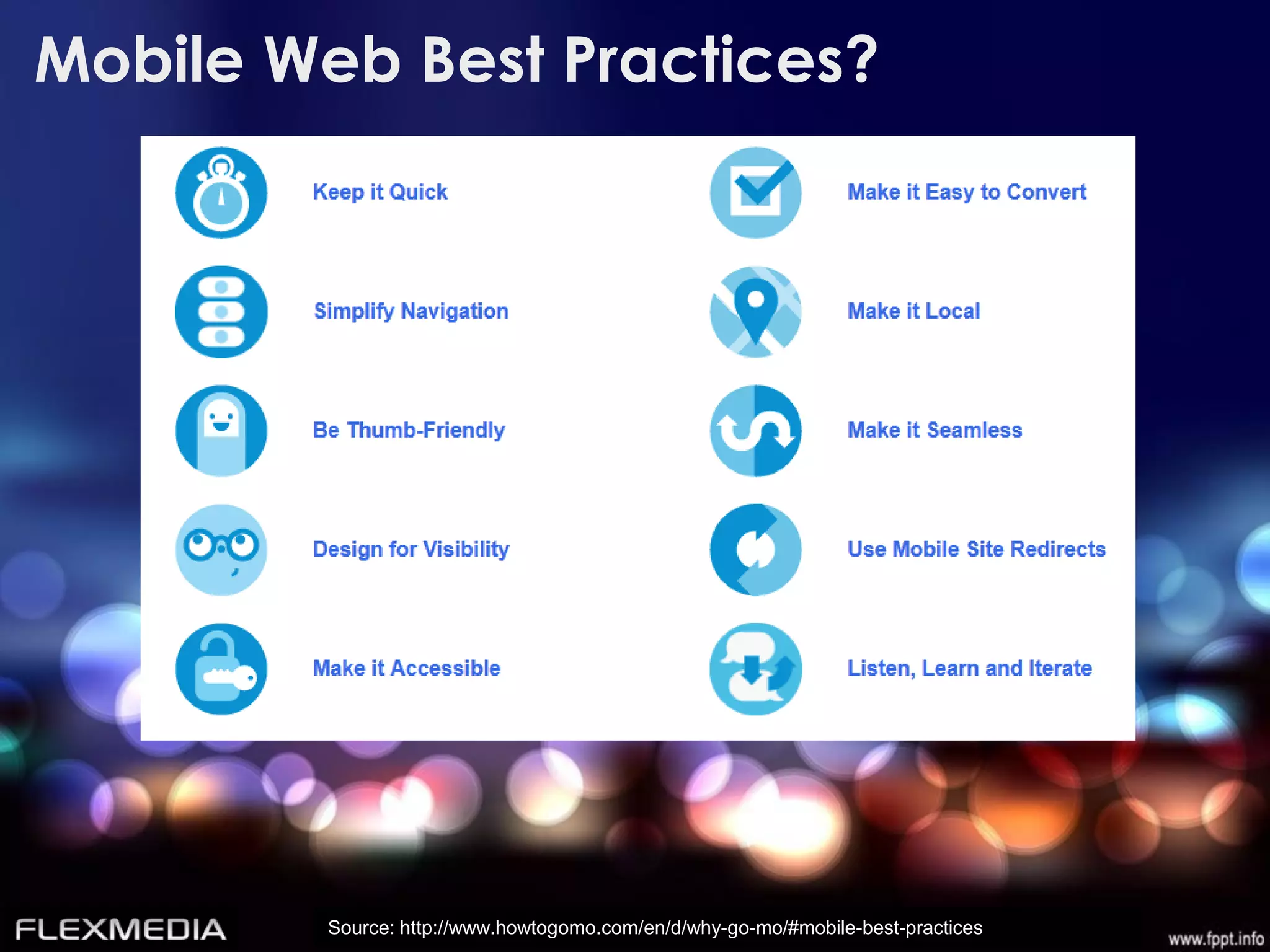 Mobile Web Best Practices?

Keep it Quick

Simplify Navigation

Be Thumb-Friendly

Design for Visibility

Make it Accessible

Make it Easy to Convert

Make it Local

Make it Seamless

Use Mobile Site Redirects

Listen, Learn and Iterate

FLEXMEDIA

Source: http://www.howtogomo.com/en/d/why-go-mo/#mobile-best-practices

www.fppt.info